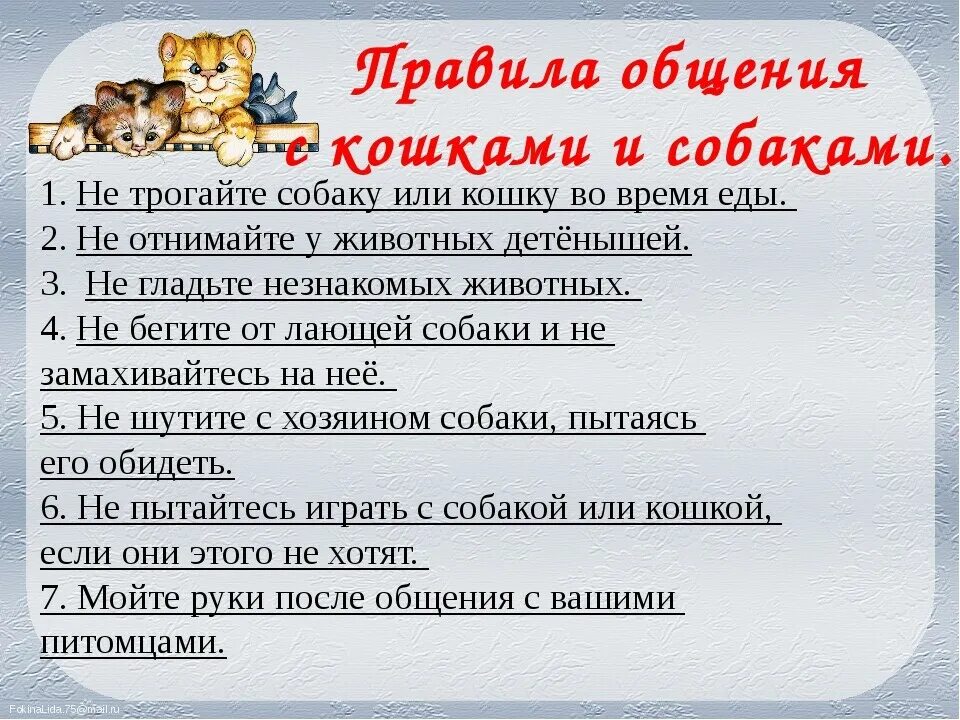 Правила общения с кошками и собаками.

1. Не трогайте собаку или кошку во время еды.
2. Не отнимайте у животных детёнышей.
3. Не гладьте незнакомых животных.
4. Не бегите от лающей собаки и не замахивайтесь на неё.
5. Не шутите с хозяином собаки, пытаясь его обидеть.
6. Не пытайтесь играть с собакой или кошкой, если они этого не хотят.
7. Мойте руки после общения с вашими питомцами.

FokinaLida.75@mail.ru